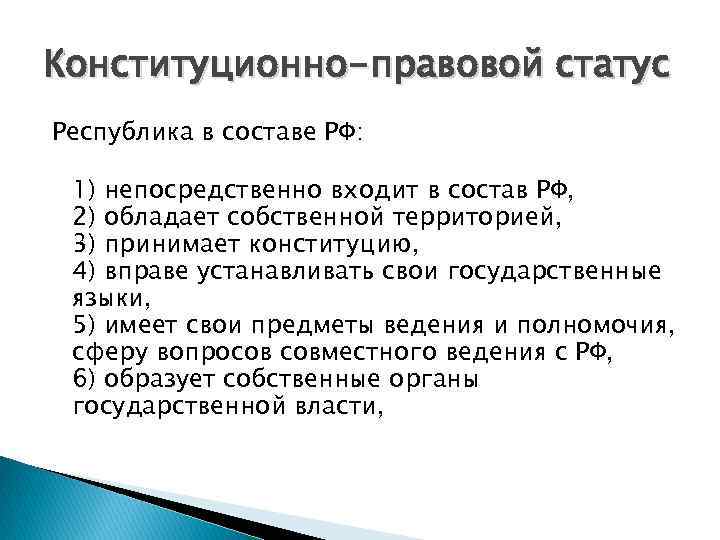 Конституционно-правовой статус

Республика в составе РФ:

1) непосредственно входит в состав РФ,
2) обладает собственной территорией,
3) принимает конституцию,
4) вправе устанавливать свои государственные языки,
5) имеет свои предметы ведения и полномочия, сферу вопросов совместного ведения с РФ,
6) образует собственные органы государственной власти,